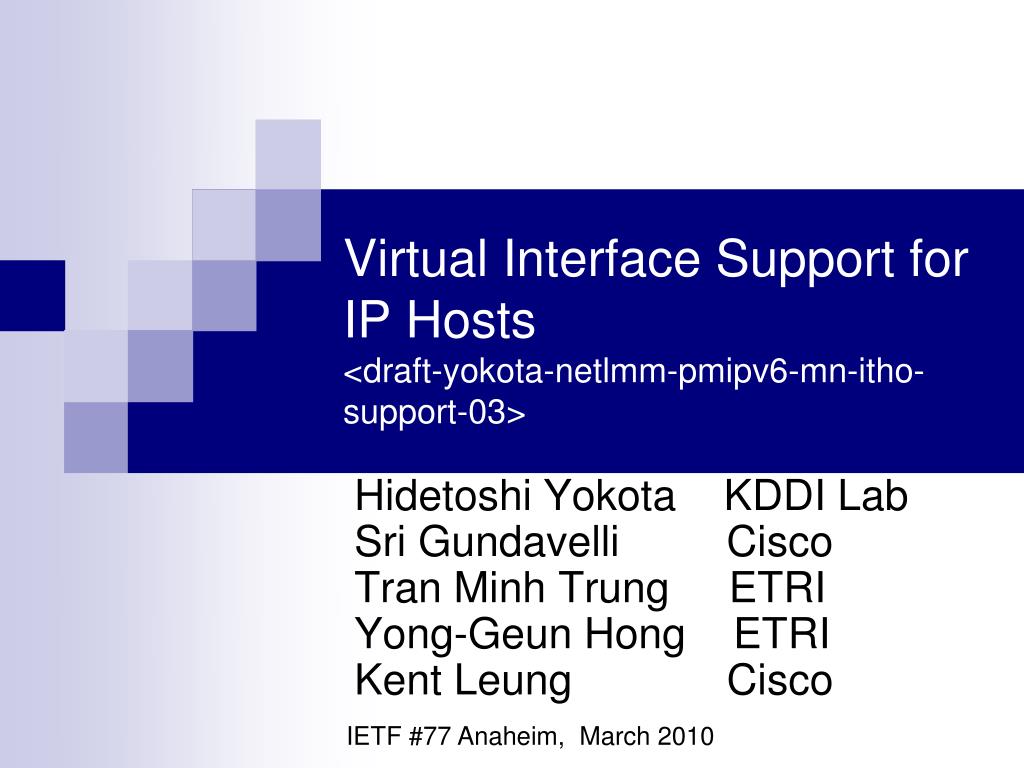 Virtual Interface Support for IP Hosts
<draft-yokota-netlmm-pmipv6-mn-itho-support-03>

Hidetoshi Yokota KDDI Lab
Sri Gundavelli Cisco
Tran Minh Trung ETRI
Yong-Geun Hong ETRI
Kent Leung Cisco

IETF #77 Anaheim, March 2010